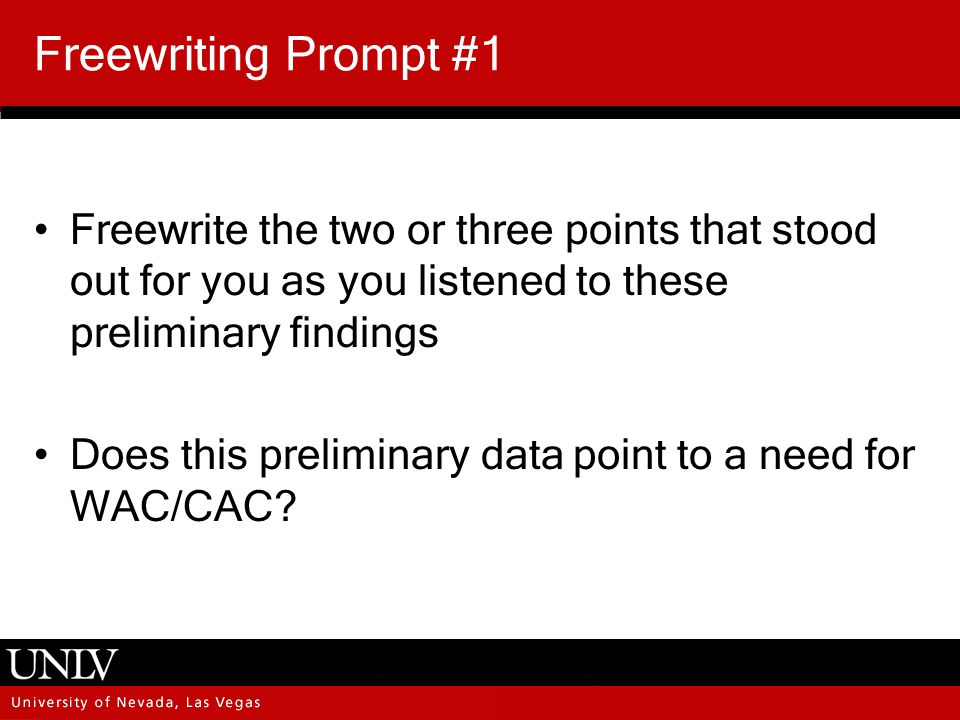 Freewriting Prompt #1

• Freewrite the two or three points that stood out for you as you listened to these preliminary findings

• Does this preliminary data point to a need for WAC/CAC?

UNLV

University of Nevada, Las Vegas